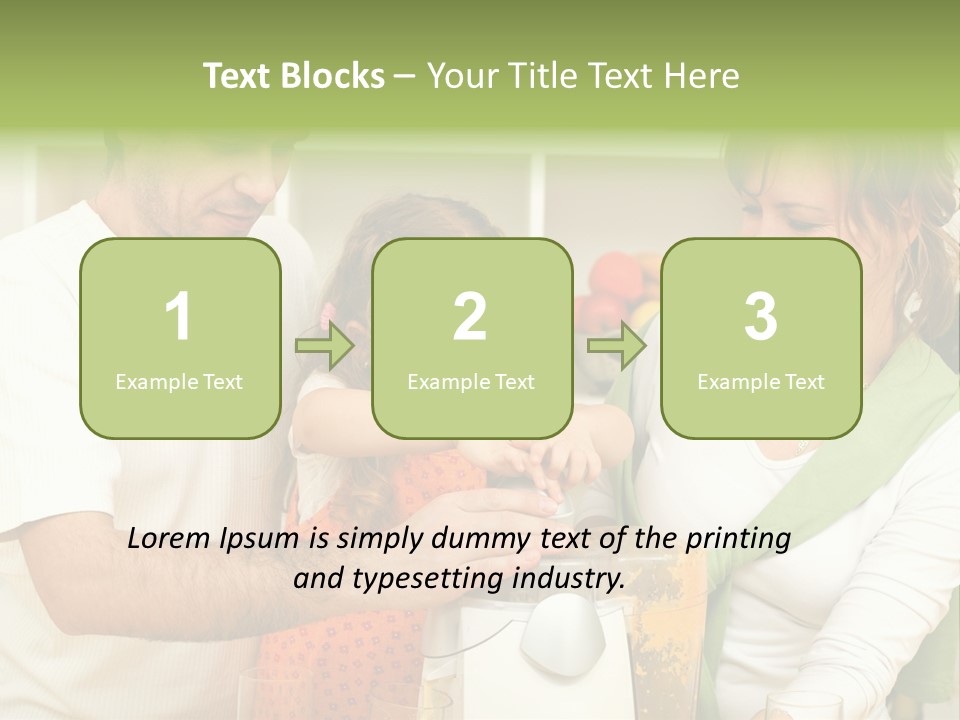 Text Blocks – Your Title Text Here

1
Example Text

2
Example Text

3
Example Text

Lorem Ipsum is simply dummy text of the printing and typesetting industry.